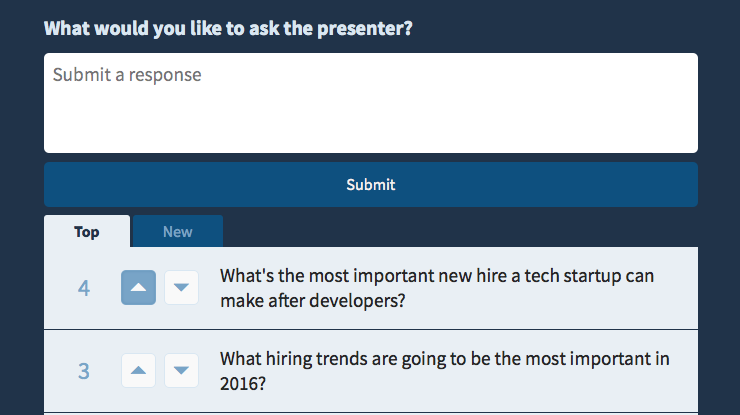 What would you like to ask the presenter?

Submit a response

Submit

Top

New

4

What's the most important new hire a tech startup can make after developers?

3

What hiring trends are going to be the most important in 2016?